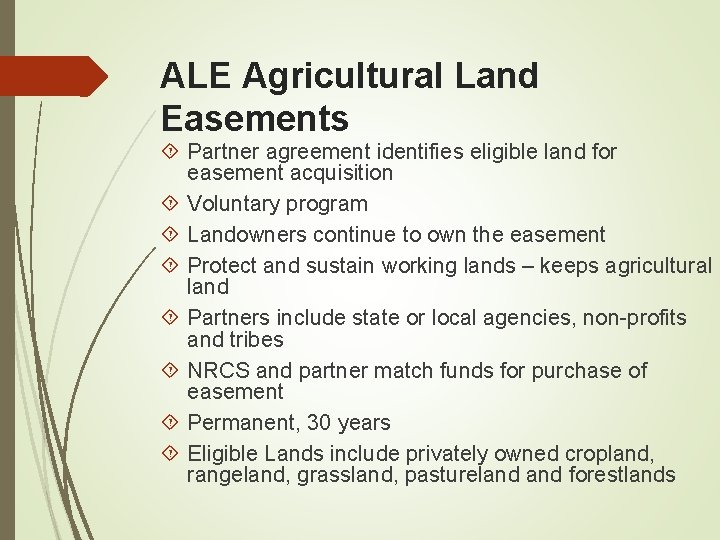 ALE Agricultural Land Easements

Partner agreement identifies eligible land for easement acquisition

Voluntary program

Landowners continue to own the easement

Protect and sustain working lands – keeps agricultural land

Partners include state or local agencies, non-profits and tribes

NRCS and partner match funds for purchase of easement

Permanent, 30 years

Eligible Lands include privately owned cropland, rangeland, grassland, pastureland and forestlands